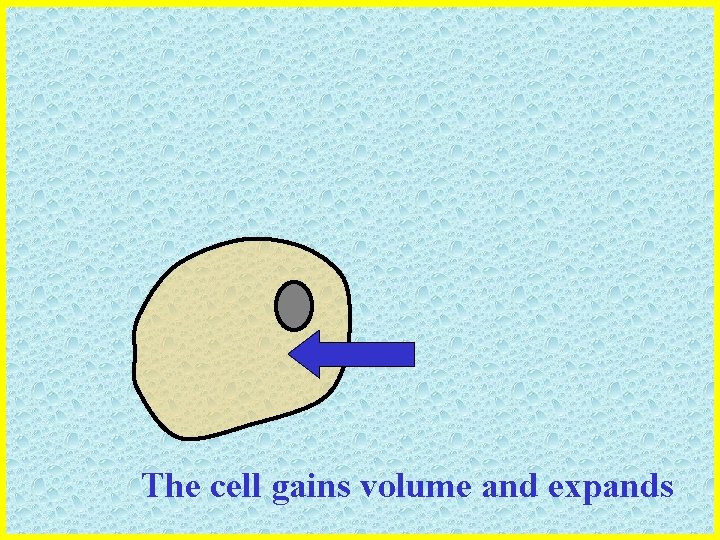 The cell gains volume and expands